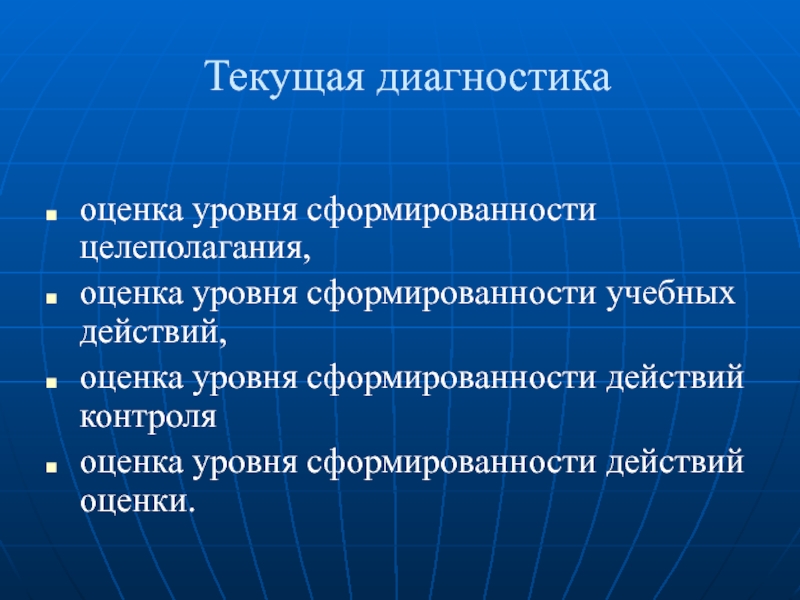 Текущая диагностика

- оценка уровня сформированности целеполагания,
- оценка уровня сформированности учебных действий,
- оценка уровня сформированности действий контроля
- оценка уровня сформированности действий оценки.